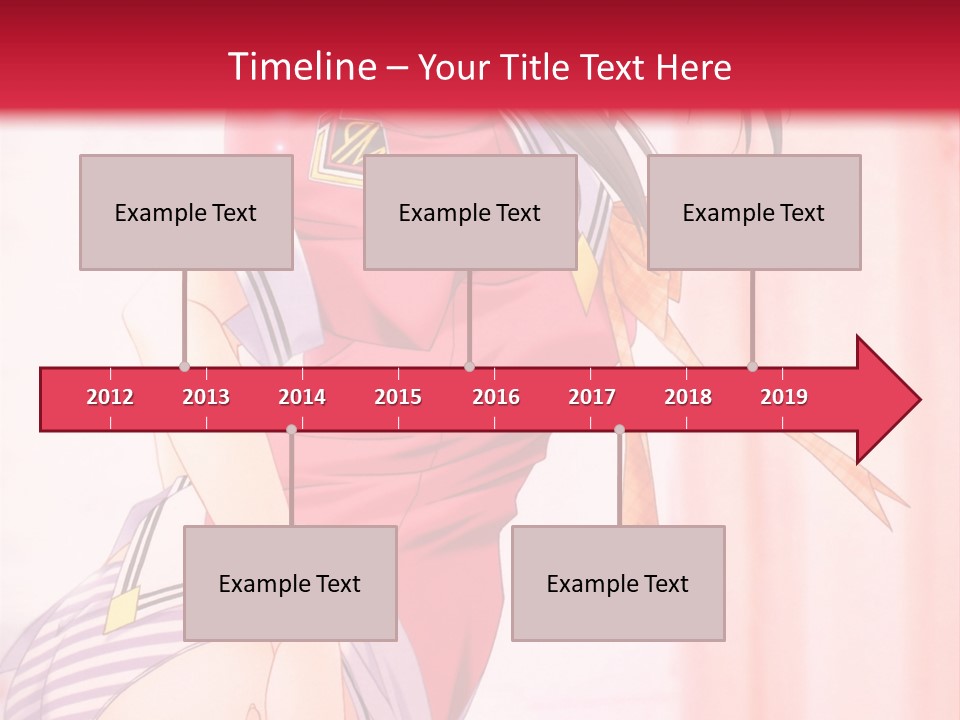 Timeline – Your Title Text Here

Example Text

Example Text

Example Text

2012 2013 2014 2015 2016 2017 2018 2019

Example Text

Example Text